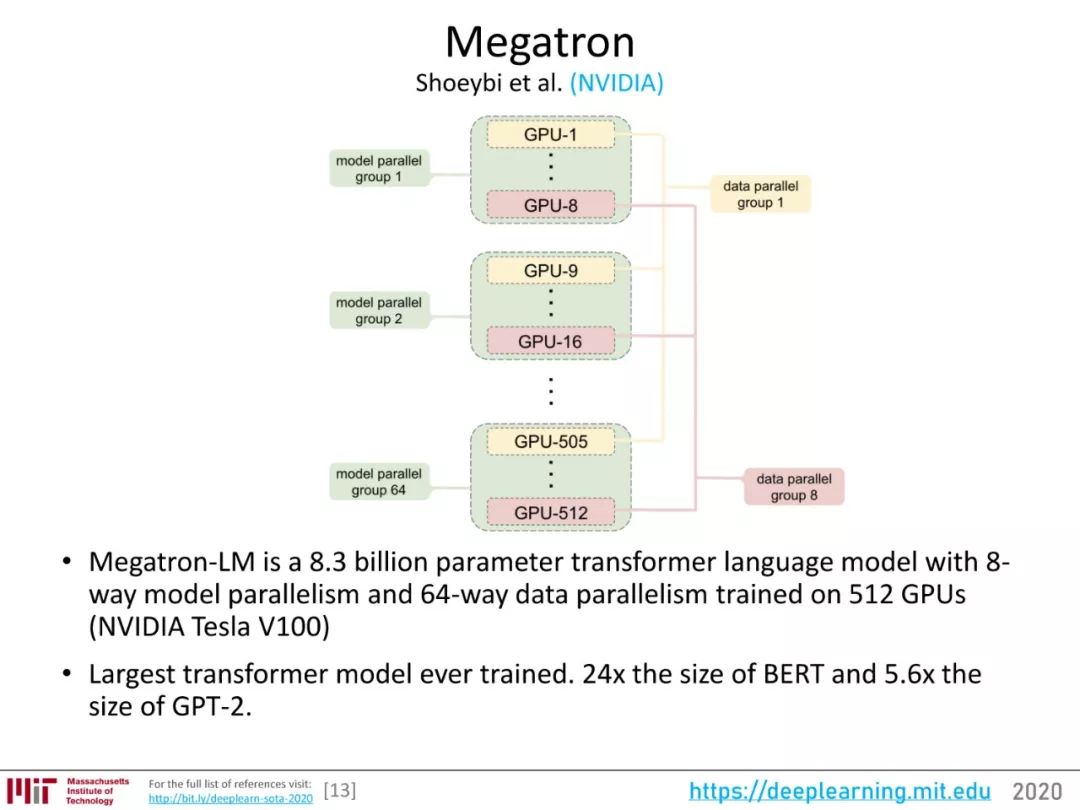 Megatron
Shoeybi et al. (NVIDIA)

model parallel group 1

GPU-1
⋮
GPU-8

data parallel group 1

model parallel group 2

GPU-9
⋮
GPU-16

⋮

model parallel group 64

GPU-505
⋮
GPU-512

data parallel group 8

• Megatron-LM is a 8.3 billion parameter transformer language model with 8-way model parallelism and 64-way data parallelism trained on 512 GPUs (NVIDIA Tesla V100)

• Largest transformer model ever trained. 24x the size of BERT and 5.6x the size of GPT-2.

MIT Massachusetts Institute of Technology

For the full list of references visit: http://bit.ly/deeplearn-sota-2020 [13]

https://deeplearning.mit.edu 2020